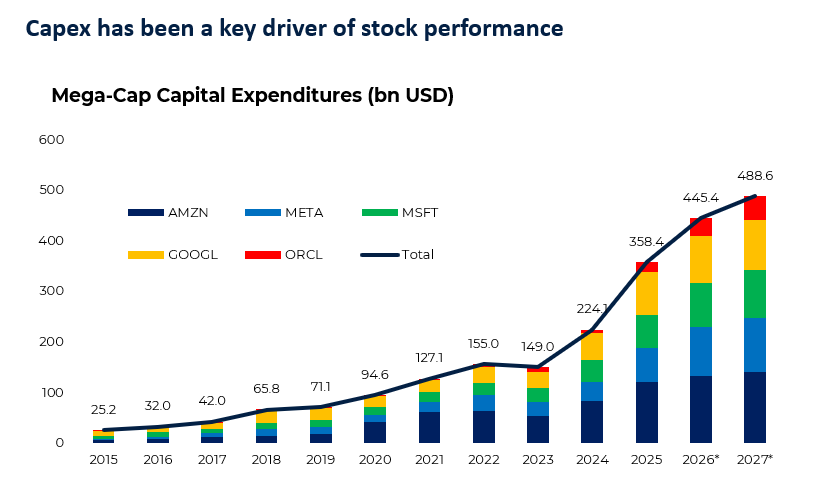 Capex has been a key driver of stock performance

Mega-Cap Capital Expenditures (bn USD)

600
500
400
300
200
100
0

AMZN
META
MSFT
GOOGL
ORCL
Total

25.2
32.0
42.0
65.8
71.1
94.6
127.1
155.0
149.0
224.1
358.4
445.4
488.6

2015
2016
2017
2018
2019
2020
2021
2022
2023
2024
2025
2026*
2027*